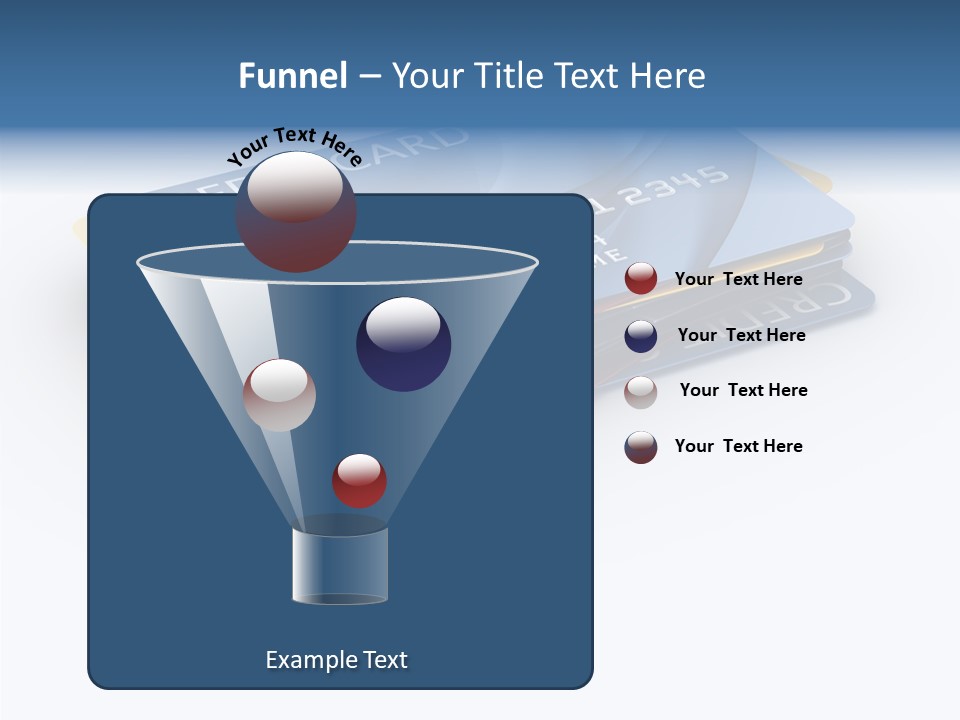 Funnel – Your Title Text Here

Your Text Here

Your Text Here

Your Text Here

Your Text Here

Your Text Here

Example Text